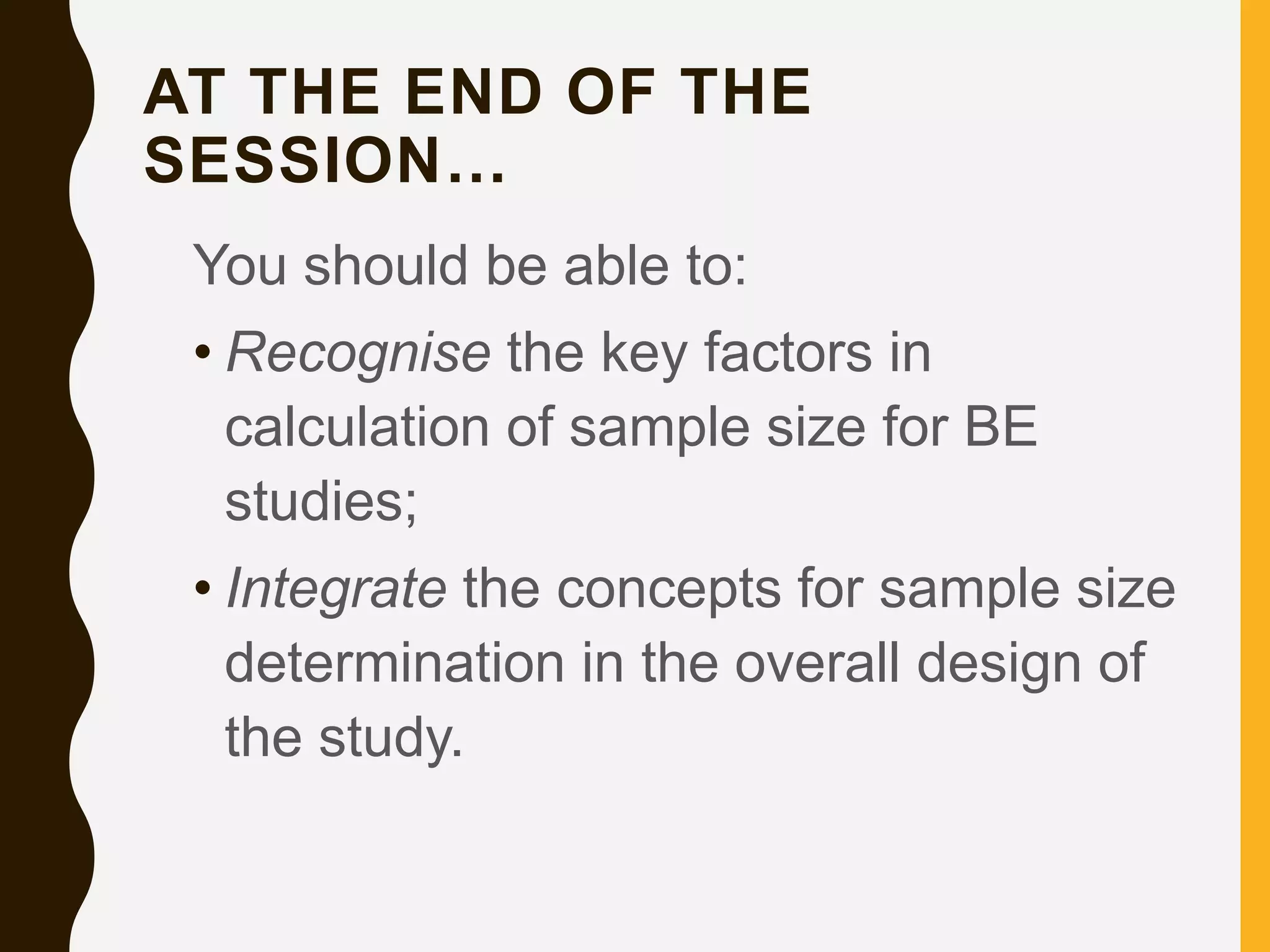 AT THE END OF THE SESSION…

You should be able to:

• Recognise the key factors in calculation of sample size for BE studies;

• Integrate the concepts for sample size determination in the overall design of the study.